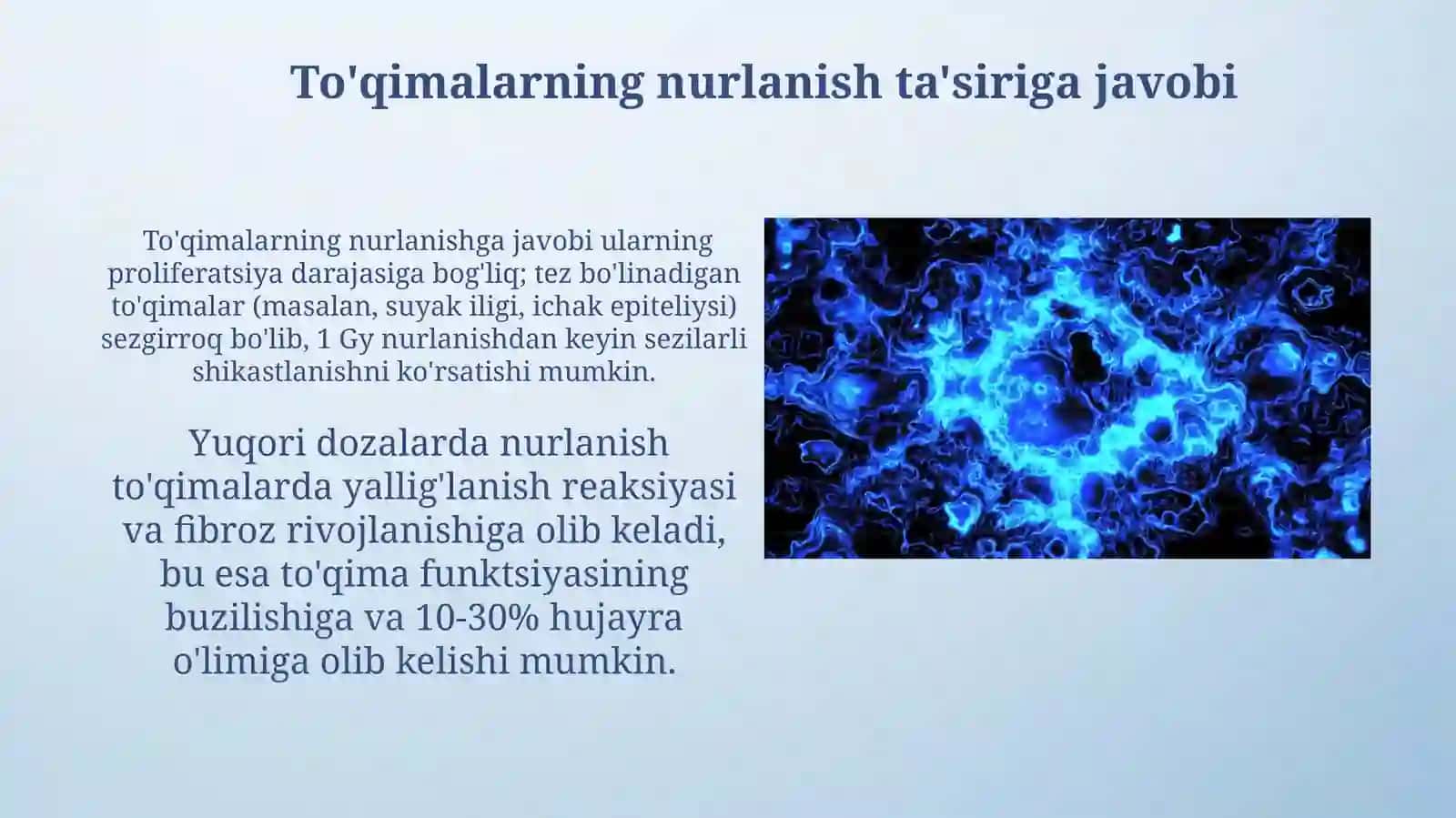 To'qimalarning nurlanish ta'siriga javobi

To'qimalarning nurlanishga javobi ularning proliferatsiya darajasiga bog'liq; tez bo'linadigan to'qimalar (masalan, suyak iligi, ichak epiteliysi) sezgirroq bo'lib, 1 Gy nurlanishdan keyin sezilarli shikastlanishni ko'rsatishi mumkin.

Yuqori dozalarda nurlanish to'qimalarda yallig'lanish reaksiyasi va fibroz rivojlanishiga olib keladi, bu esa to'qima funktsiyasining buzilishiga va 10-30% hujayra o'limiga olib kelishi mumkin.